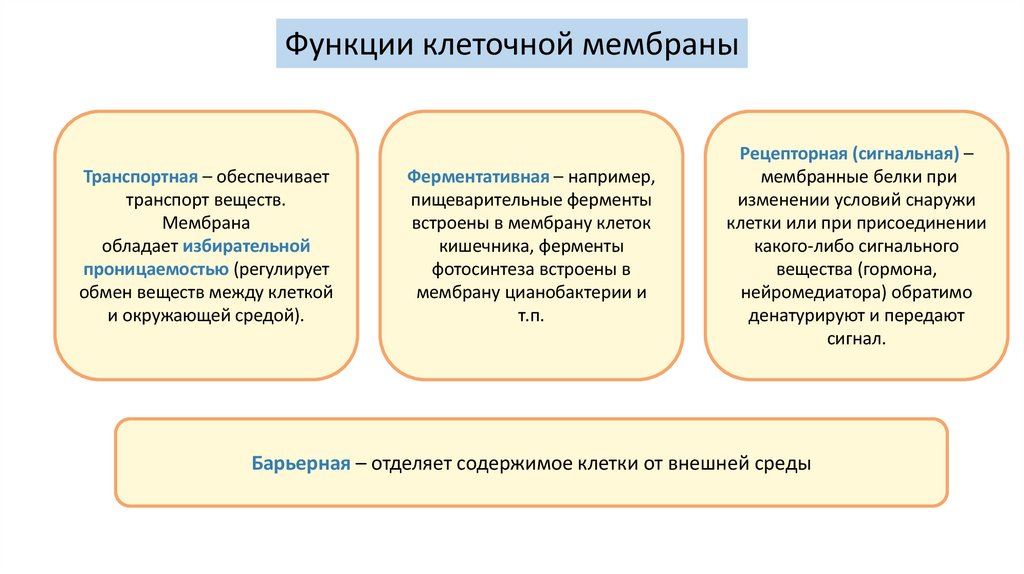 Функции клеточной мембраны

Транспортная – обеспечивает транспорт веществ. Мембрана обладает избирательной проницаемостью (регулирует обмен веществ между клеткой и окружающей средой).

Ферментативная – например, пищеварительные ферменты встроены в мембрану клеток кишечника, ферменты фотосинтеза встроены в мембрану цианобактерии и т.п.

Рецепторная (сигнальная) – мембранные белки при изменении условий снаружи клетки или при присоединении какого-либо сигнального вещества (гормона, нейромедиатора) обратимо денатурируют и передают сигнал.

Барьерная – отделяет содержимое клетки от внешней среды